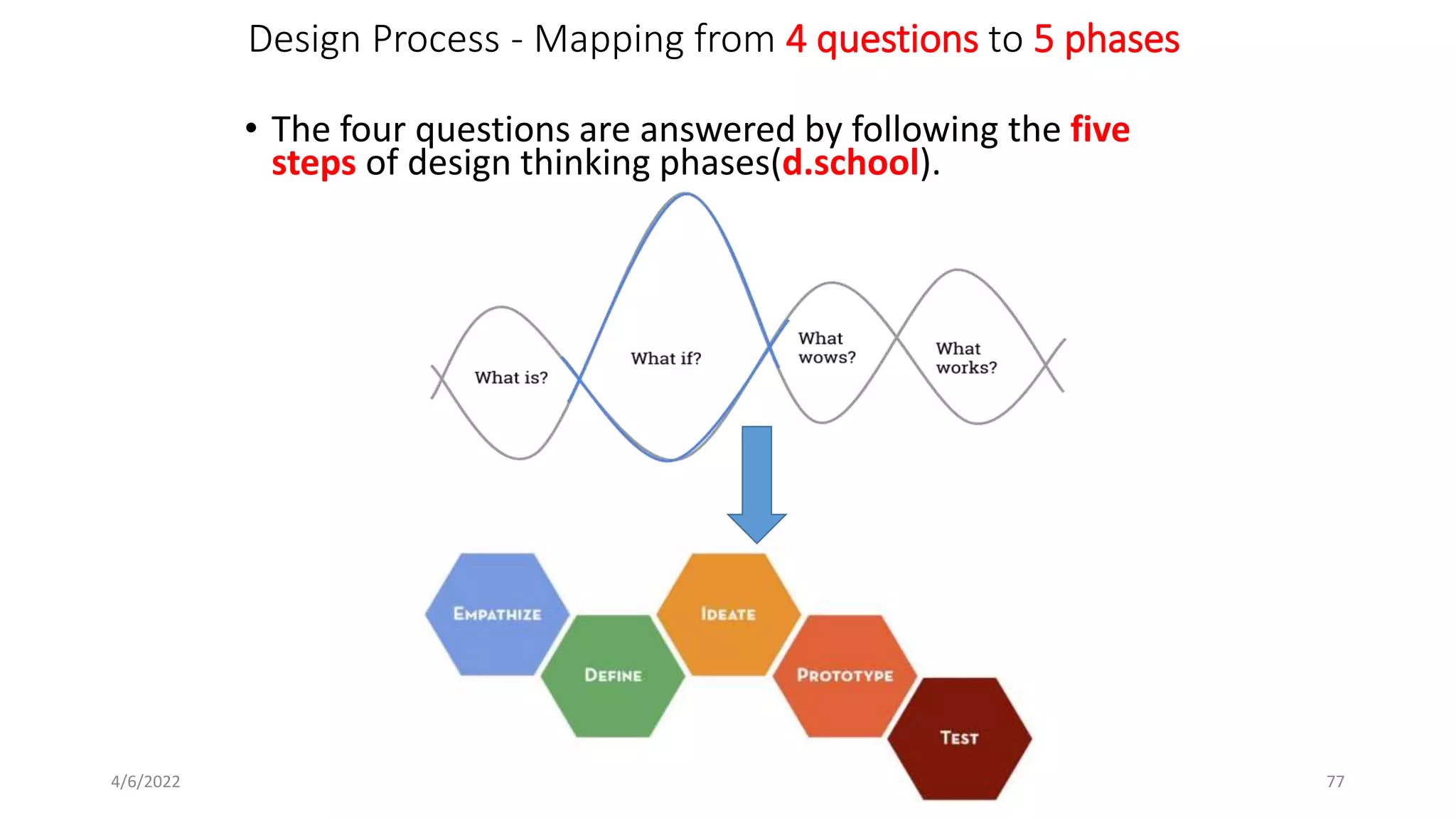 Design Process - Mapping from 4 questions to 5 phases

• The four questions are answered by following the five steps of design thinking phases(d.school).

What is?
What if?
What wows?
What works?

EMPATHIZE
DEFINE
IDEATE
PROTOTYPE
TEST

4/6/2022

77